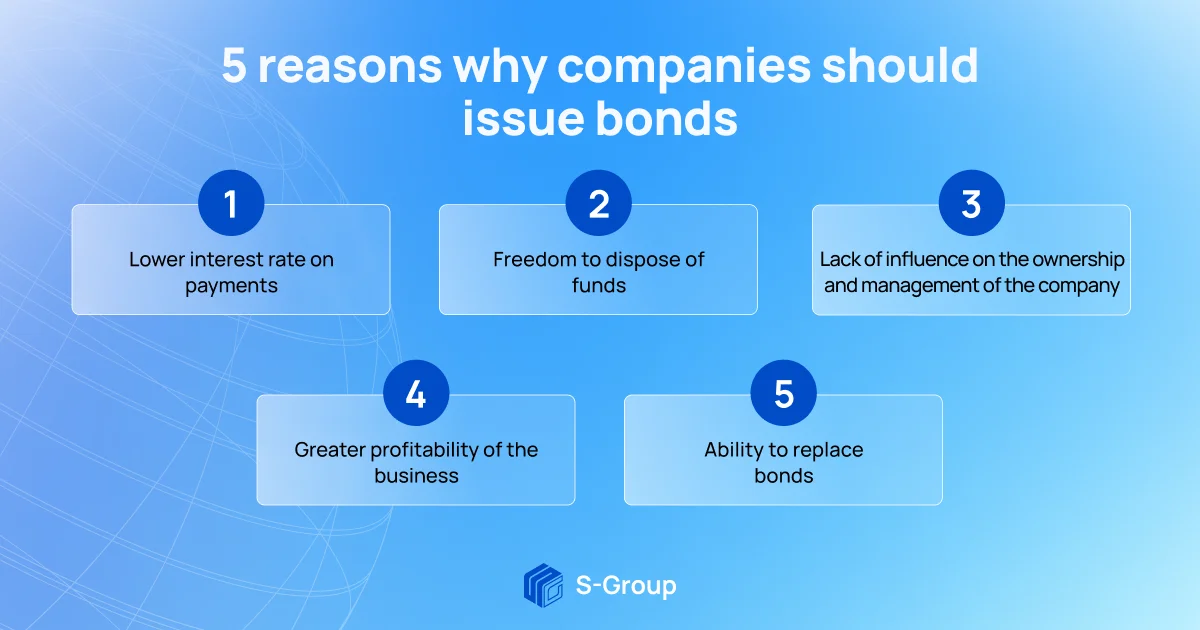 5 reasons why companies should issue bonds

1

Lower interest rate on payments

2

Freedom to dispose of funds

3

Lack of influence on the ownership and management of the company

4

Greater profitability of the business

5

Ability to replace bonds

S-Group